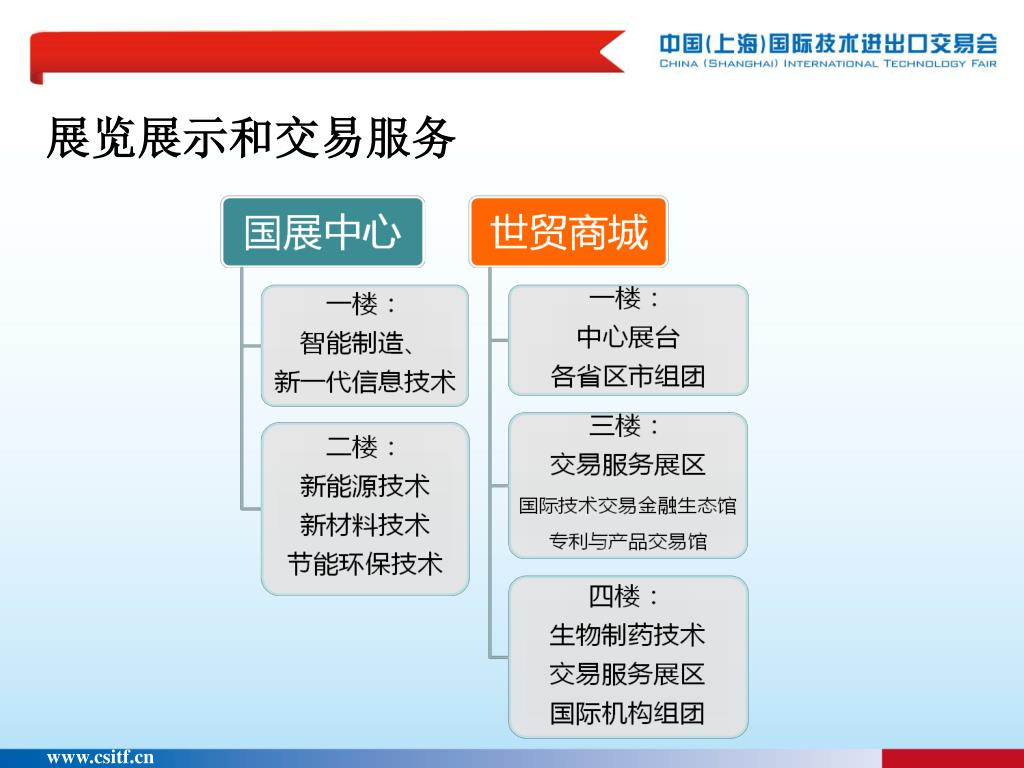 中国(上海)国际技术进出口交易会
CHINA (SHANGHAI) INTERNATIONAL TECHNOLOGY FAIR

展览展示和交易服务

国展中心

一楼：
智能制造、
新一代信息技术

二楼：
新能源技术
新材料技术
节能环保技术

世贸商城

一楼：
中心展台
各省区市组团

三楼：
交易服务展区
国际技术交易金融生态馆
专利与产品交易馆

四楼：
生物制药技术
交易服务展区
国际机构组团

www.csitf.cn